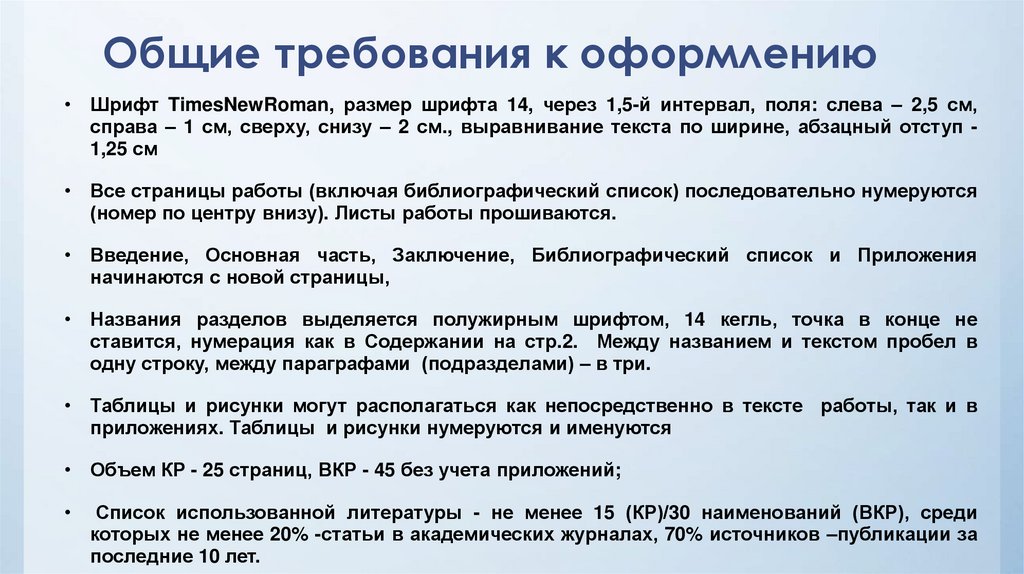 Общие требования к оформлению

• Шрифт TimesNewRoman, размер шрифта 14, через 1,5-й интервал, поля: слева – 2,5 см, справа – 1 см, сверху, снизу – 2 см., выравнивание текста по ширине, абзацный отступ - 1,25 см

• Все страницы работы (включая библиографический список) последовательно нумеруются (номер по центру внизу). Листы работы прошиваются.

• Введение, Основная часть, Заключение, Библиографический список и Приложения начинаются с новой страницы,

• Названия разделов выделяется полужирным шрифтом, 14 кегль, точка в конце не ставится, нумерация как в Содержании на стр.2. Между названием и текстом пробел в одну строку, между параграфами (подразделами) – в три.

• Таблицы и рисунки могут располагаться как непосредственно в тексте работы, так и в приложениях. Таблицы и рисунки нумеруются и именуются

• Объем КР - 25 страниц, ВКР - 45 без учета приложений;

• Список использованной литературы - не менее 15 (КР)/30 наименований (ВКР), среди которых не менее 20% -статьи в академических журналах, 70% источников –публикации за последние 10 лет.